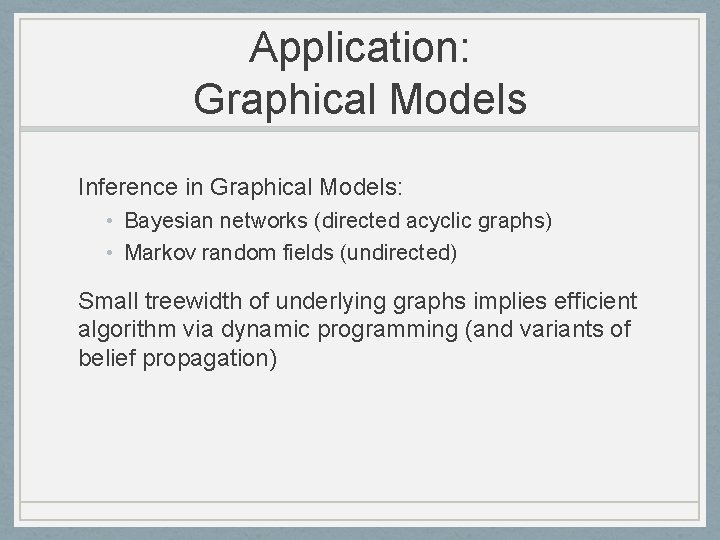 Application:
Graphical Models

Inference in Graphical Models:
• Bayesian networks (directed acyclic graphs)
• Markov random fields (undirected)

Small treewidth of underlying graphs implies efficient algorithm via dynamic programming (and variants of belief propagation)